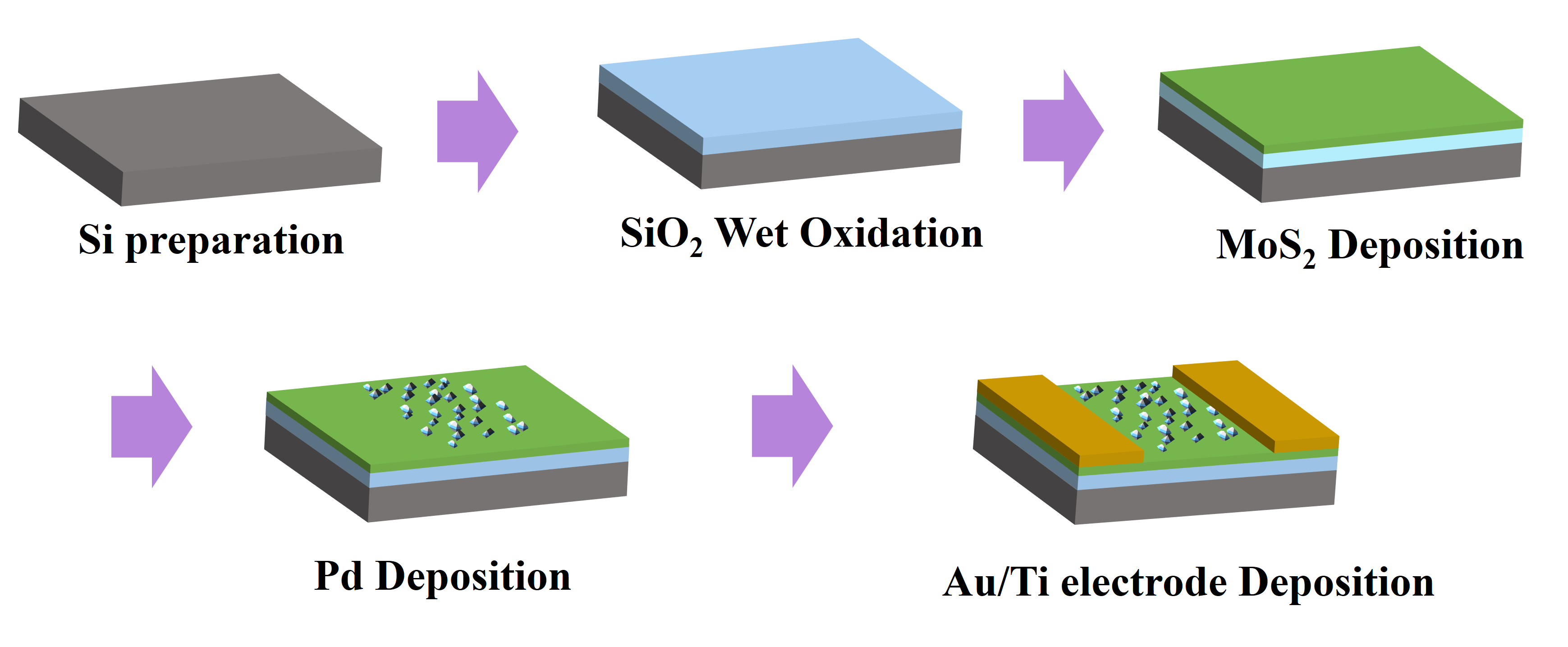 Si preparation

$SiO_2$ Wet Oxidation

$MoS_2$ Deposition

Pd Deposition

Au/Ti electrode Deposition